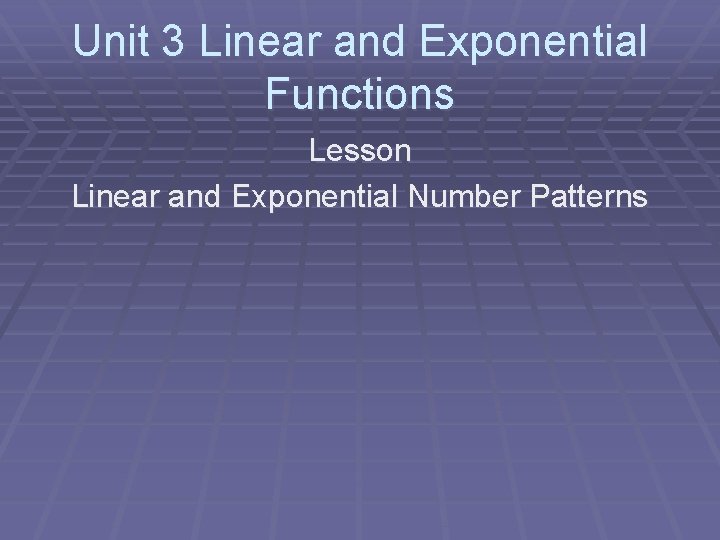 Unit 3 Linear and Exponential Functions

Lesson
Linear and Exponential Number Patterns